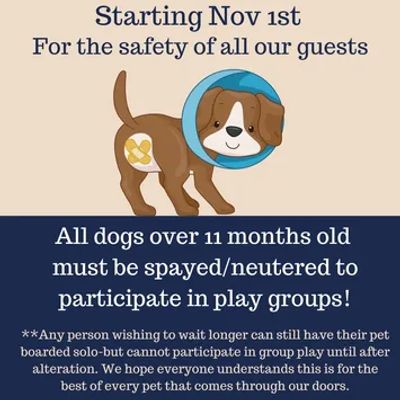 Starting Nov 1st
For the safety of all our guests

All dogs over 11 months old must be spayed/neutered to participate in play groups!

**Any person wishing to wait longer can still have their pet boarded solo-but cannot participate in group play until after alteration. We hope everyone understands this is for the best of every pet that comes through our doors.